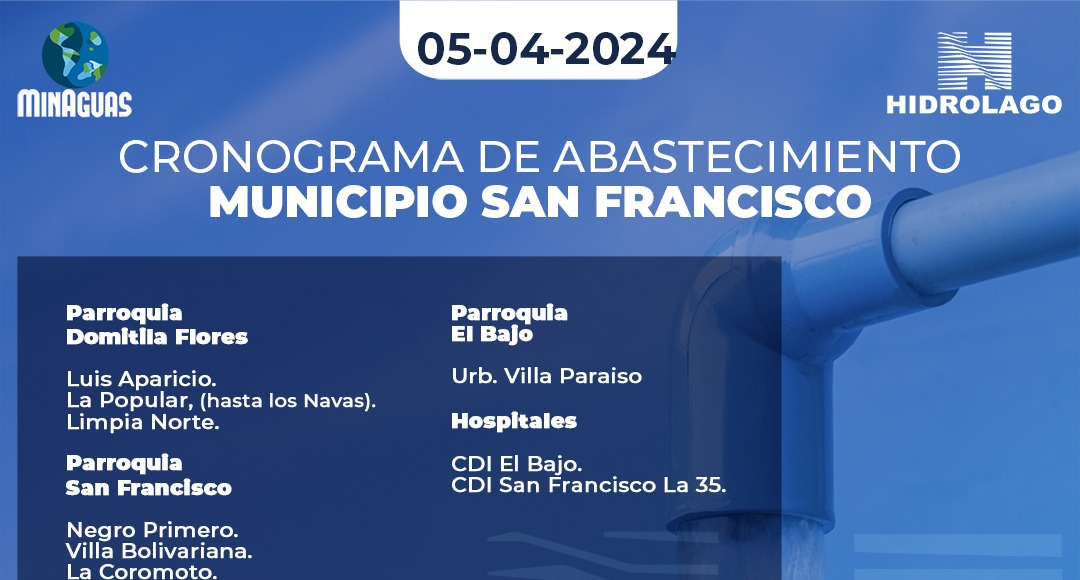 MINAGUAS

05-04-2024

HIDROLAGO

CRONOGRAMA DE ABASTECIMIENTO
MUNICIPIO SAN FRANCISCO

Parroquia
Domitila Flores

Luis Aparicio.
La Popular, (hasta los Navas).
Limpia Norte.

Parroquia
San Francisco

Negro Primero.
Villa Bolivariana.
La Coromoto.

Parroquia
El Bajo

Urb. Villa Paraiso

Hospitales

CDI El Bajo.
CDI San Francisco La 35.